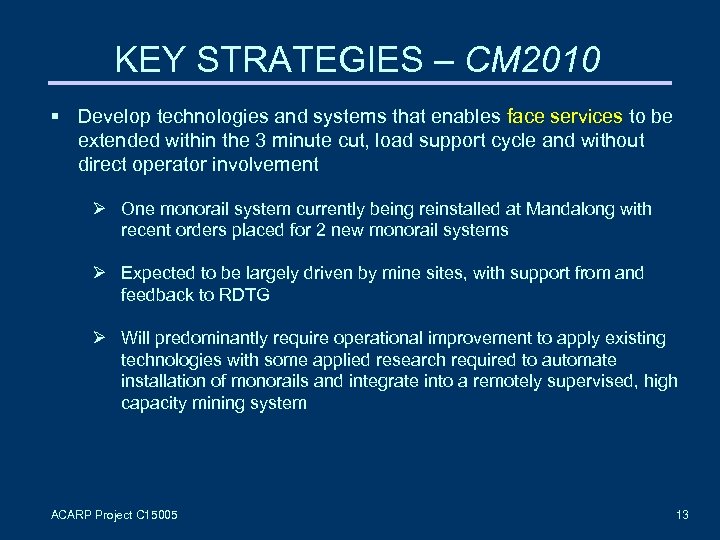 KEY STRATEGIES – CM2010

▪ Develop technologies and systems that enables face services to be extended within the 3 minute cut, load support cycle and without direct operator involvement

➢ One monorail system currently being reinstalled at Mandalong with recent orders placed for 2 new monorail systems

➢ Expected to be largely driven by mine sites, with support from and feedback to RDTG

➢ Will predominantly require operational improvement to apply existing technologies with some applied research required to automate installation of monorails and integrate into a remotely supervised, high capacity mining system

ACARP Project C15005

13